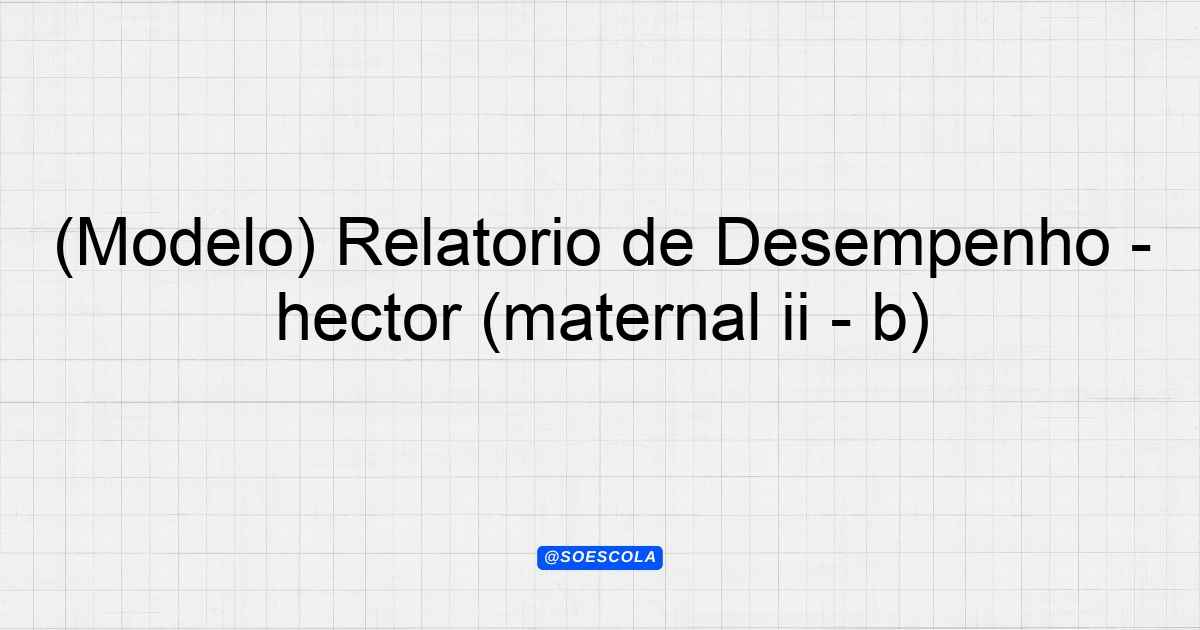 (Modelo) Relatorio de Desempenho - hector (maternal ii - b)

@SOESCOLA